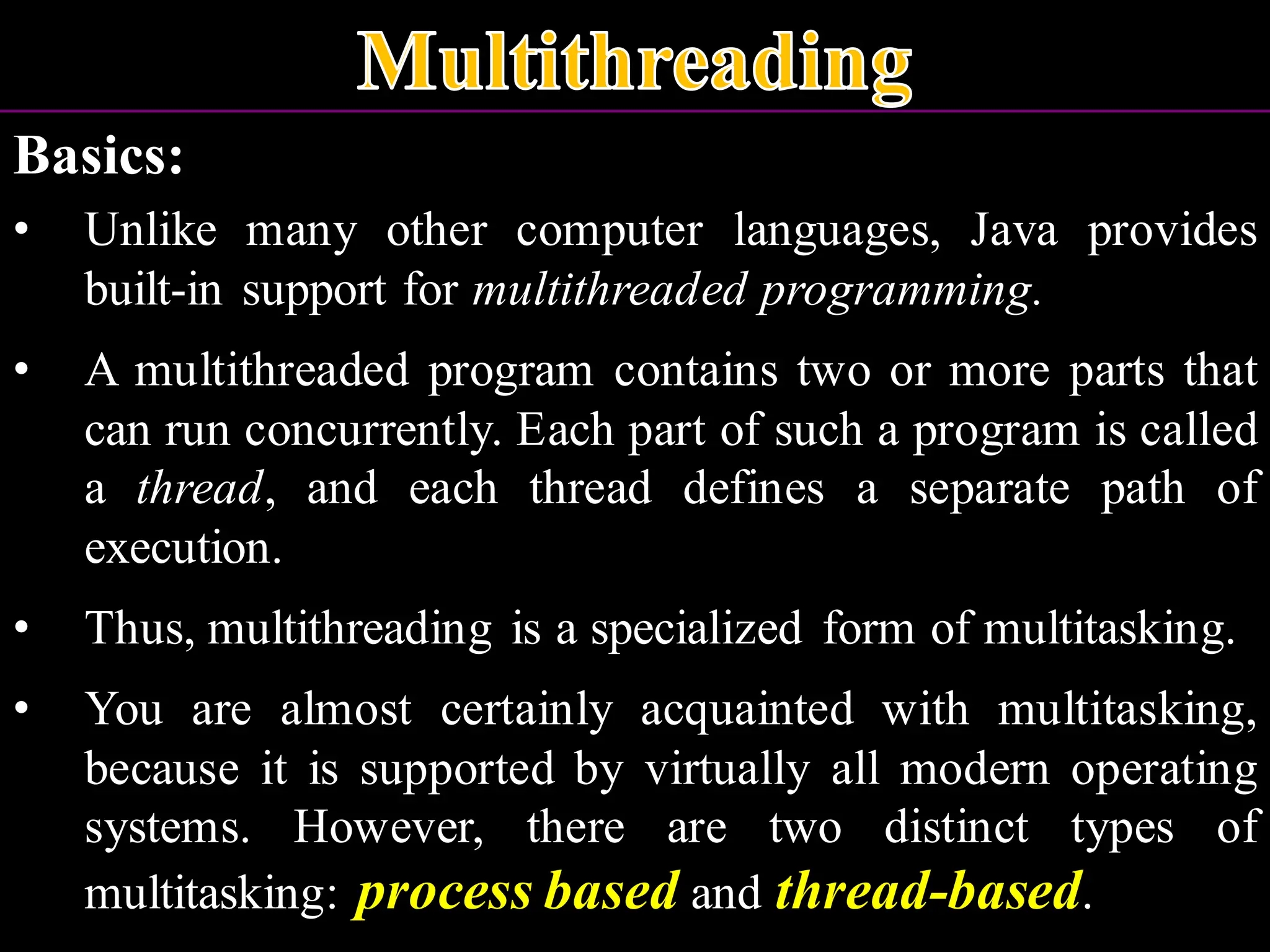 Multithreading

Basics:

• Unlike many other computer languages, Java provides built-in support for multithreaded programming.

• A multithreaded program contains two or more parts that can run concurrently. Each part of such a program is called a thread, and each thread defines a separate path of execution.

• Thus, multithreading is a specialized form of multitasking.

• You are almost certainly acquainted with multitasking, because it is supported by virtually all modern operating systems. However, there are two distinct types of multitasking: process based and thread-based.